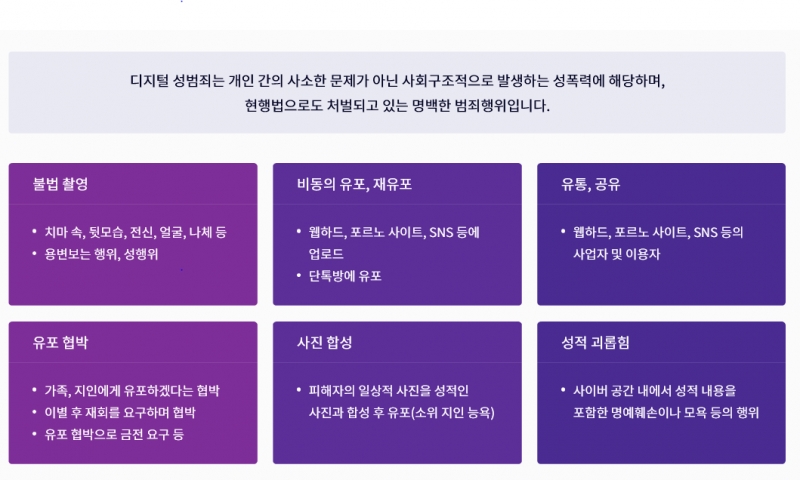 디지털 성범죄는 개인 간의 사소한 문제가 아닌 사회구조적으로 발생하는 성폭력에 해당하며,
현행법으로도 처벌되고 있는 명백한 범죄행위입니다.

불법 촬영

• 치마 속, 뒷모습, 전신, 얼굴, 나체 등
• 용변보는 행위, 성행위

비동의 유포, 재유포

• 웹하드, 포르노 사이트, SNS 등에 업로드
• 단톡방에 유포

유통, 공유

• 웹하드, 포르노 사이트, SNS 등의 사업자 및 이용자

유포 협박

• 가족, 지인에게 유포하겠다는 협박
• 이별 후 재회를 요구하며 협박
• 유포 협박으로 금전 요구 등

사진 합성

• 피해자의 일상적 사진을 성적인 사진과 합성 후 유포(소위 지인 능욕)

성적 괴롭힘

• 사이버 공간 내에서 성적 내용을 포함한 명예훼손이나 모욕 등의 행위